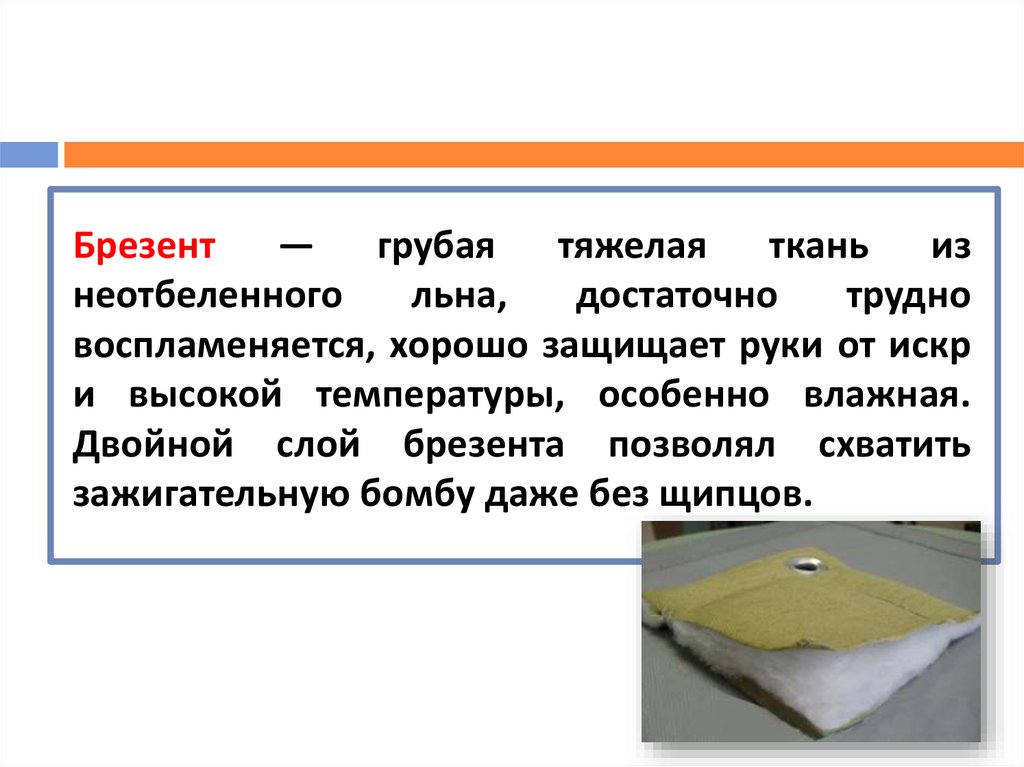 Брезент — грубая тяжелая ткань из неотбеленного льна, достаточно трудно воспламеняется, хорошо защищает руки от искр и высокой температуры, особенно влажная. Двойной слой брезента позволял схватить зажигательную бомбу даже без щипцов.